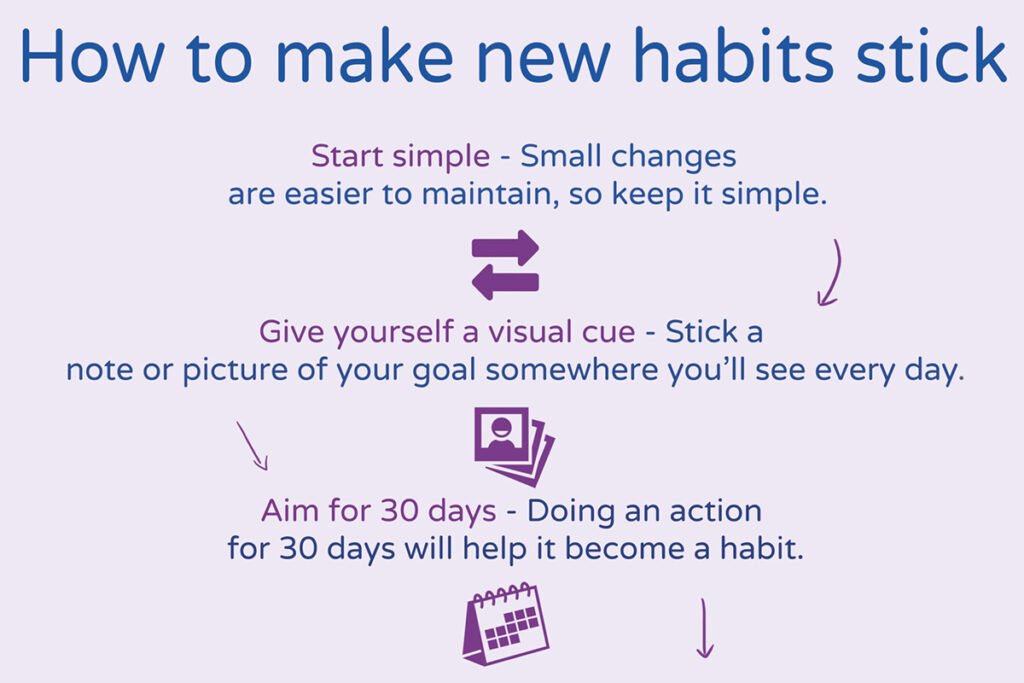 How to make new habits stick

Start simple - Small changes are easier to maintain, so keep it simple.

Give yourself a visual cue - Stick a note or picture of your goal somewhere you'll see every day.

Aim for 30 days - Doing an action for 30 days will help it become a habit.